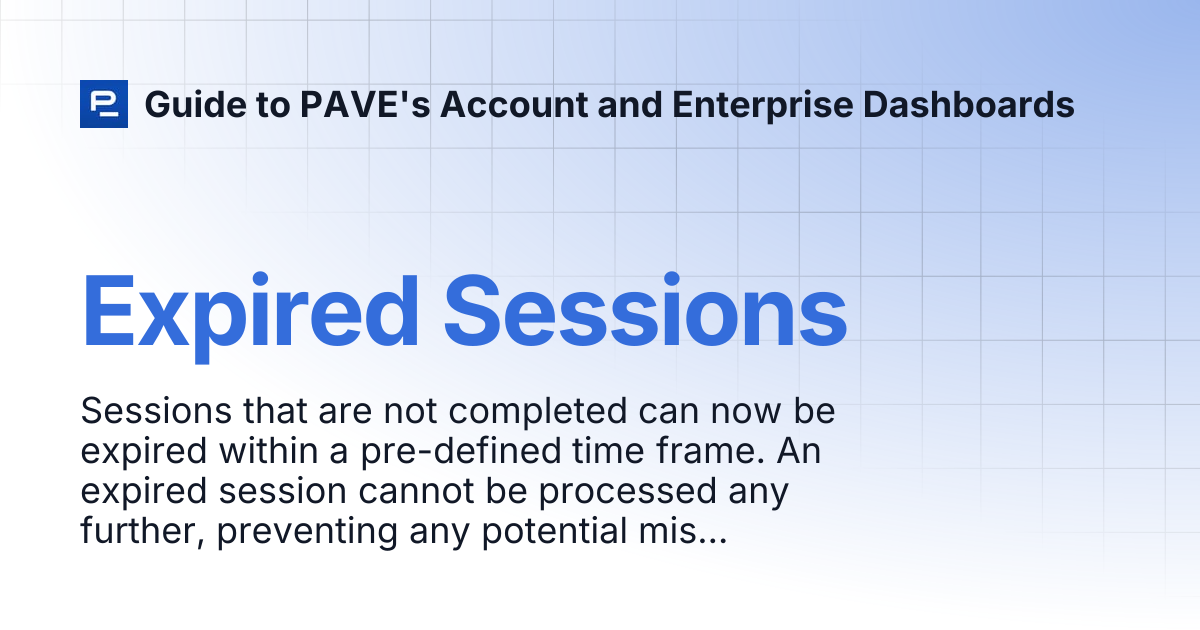 Guide to PAVE's Account and Enterprise Dashboards

Expired Sessions

Sessions that are not completed can now be expired within a pre-defined time frame. An expired session cannot be processed any further, preventing any potential mis...